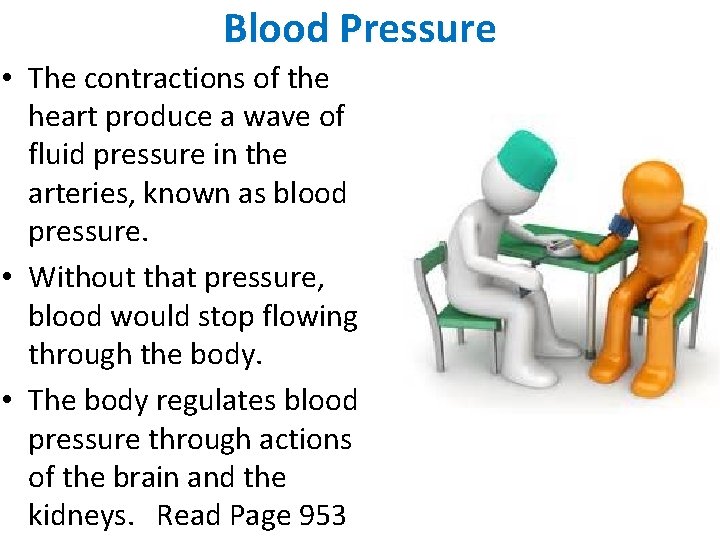 Blood Pressure

• The contractions of the heart produce a wave of fluid pressure in the arteries, known as blood pressure.

• Without that pressure, blood would stop flowing through the body.

• The body regulates blood pressure through actions of the brain and the kidneys. Read Page 953